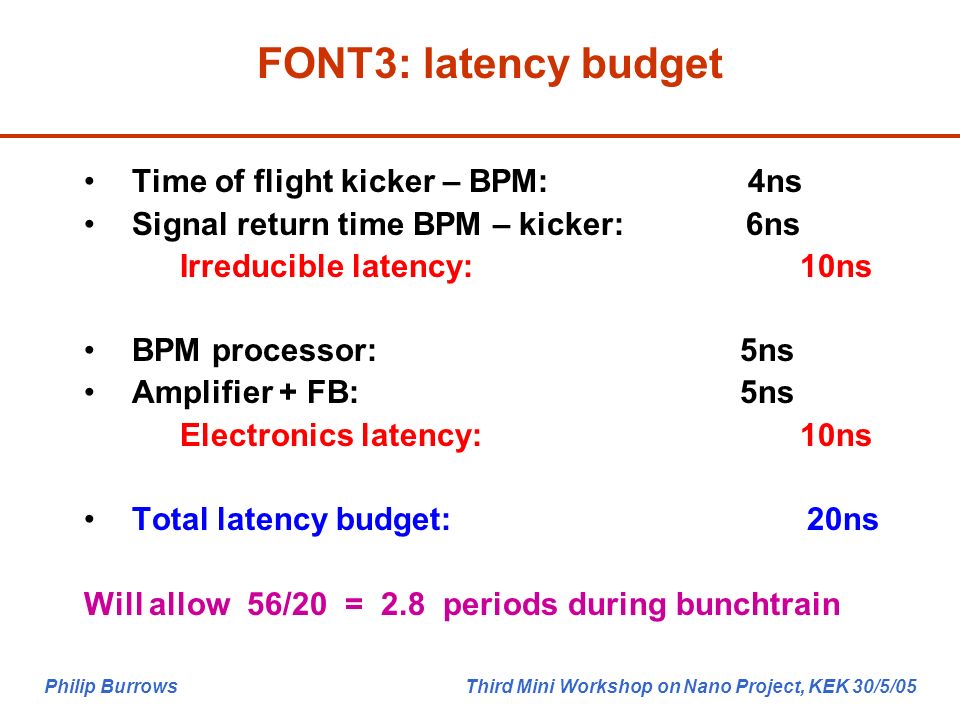 FONT3: latency budget

• Time of flight kicker – BPM: 4ns
• Signal return time BPM – kicker: 6ns
Irreducible latency: 10ns

• BPM processor: 5ns
• Amplifier + FB: 5ns
Electronics latency: 10ns

• Total latency budget: 20ns

Will allow 56/20 = 2.8 periods during bunchtrain

Philip Burrows

Third Mini Workshop on Nano Project, KEK 30/5/05